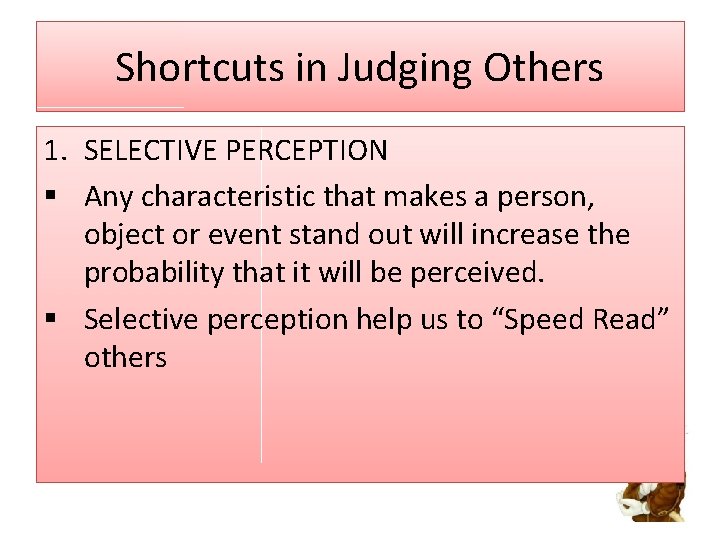 Shortcuts in Judging Others

1. SELECTIVE PERCEPTION

▪ Any characteristic that makes a person, object or event stand out will increase the probability that it will be perceived.

▪ Selective perception help us to “Speed Read” others